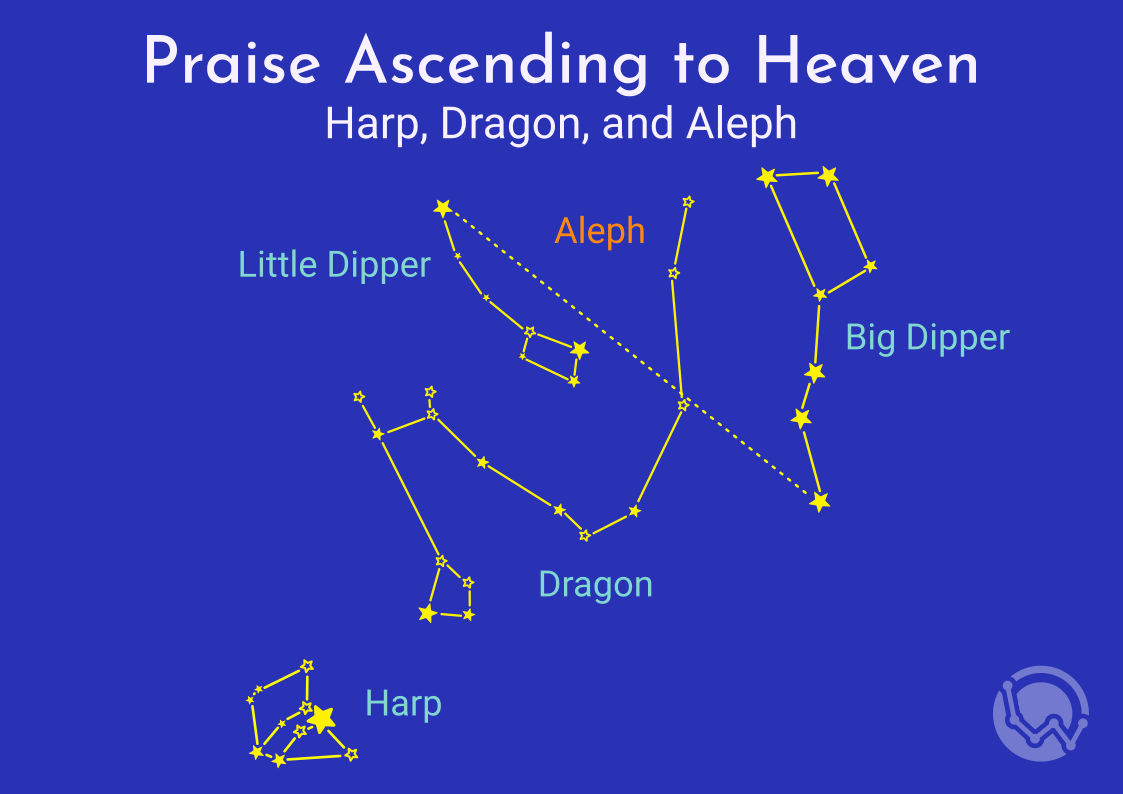 Praise Ascending to Heaven
Harp, Dragon, and Aleph

Aleph
Little Dipper
Big Dipper
Dragon
Harp